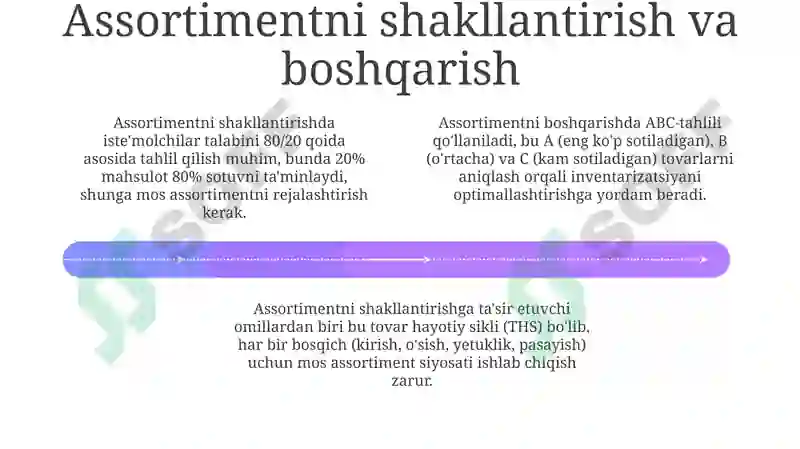 Assortimentni shakllantirish va boshqarish

Assortimentni shakllantirishda iste'molchilar talabini 80/20 qoida asosida tahlil qilish muhim, bunda 20% mahsulot 80% sotuvni ta'minlaydi, shunga mos assortimentni rejalashtirish kerak.

Assortimentni boshqarishda ABC-tahlili qo'llaniladi, bu A (eng ko'p sotiladigan), B (o'rtacha) va C (kam sotiladigan) tovarlarni aniqlash orqali inventarizatsiyani optimallashtirishga yordam beradi.

Assortimentni shakllantirishga ta'sir etuvchi omillardan biri bu tovar hayotiy sikli (THS) bo'lib, har bir bosqich (kirish, o'sish, yetuklik, pasayish) uchun mos assortiment siyosati ishlab chiqish zarur.